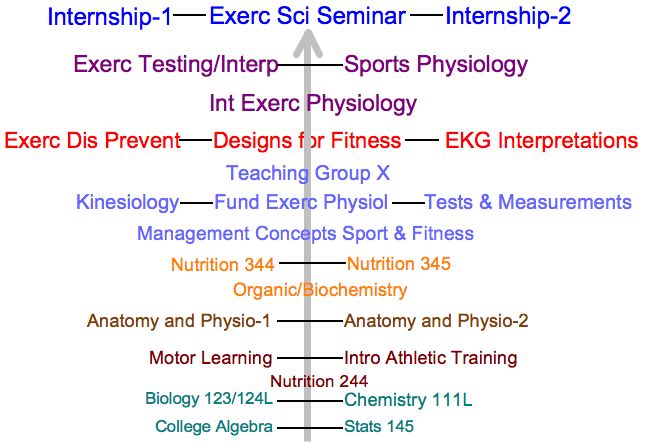 Internship-1 — Exerc Sci Seminar — Internship-2

Exerc Testing/Interp — Sports Physiology

Int Exerc Physiology

Exerc Dis Prevent — Designs for Fitness — EKG Interpretations

Teaching Group X

Kinesiology — Fund Exerc Physiol — Tests & Measurements

Management Concepts Sport & Fitness

Nutrition 344 — Nutrition 345

Organic/Biochemistry

Anatomy and Physio-1 — Anatomy and Physio-2

Motor Learning — Intro Athletic Training

Nutrition 244

Biology 123/124L — Chemistry 111L

College Algebra — Stats 145